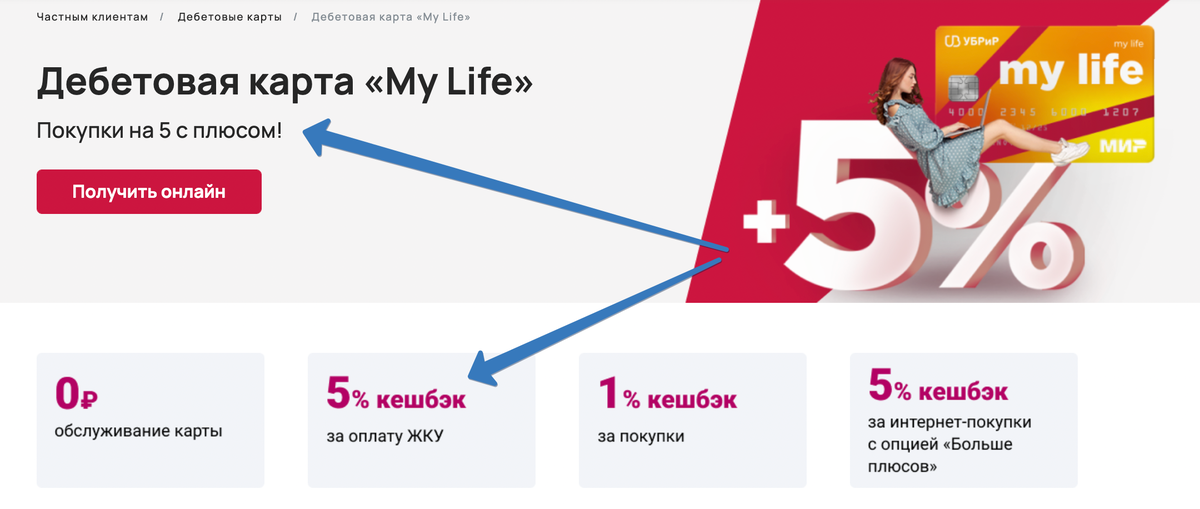 Частным клиентам / Дебетовые карты / Дебетовая карта «My Life»

Дебетовая карта «My Life»

Покупки на 5 с плюсом!

Получить онлайн

УБРиР my life

my life

4000 2345 6789 1207

МИР

+5%

0₽ обслуживание карты

5% кешбэк за оплату ЖКУ

1% кешбэк за покупки

5% кешбэк за интернет-покупки с опцией «Больше плюсов»